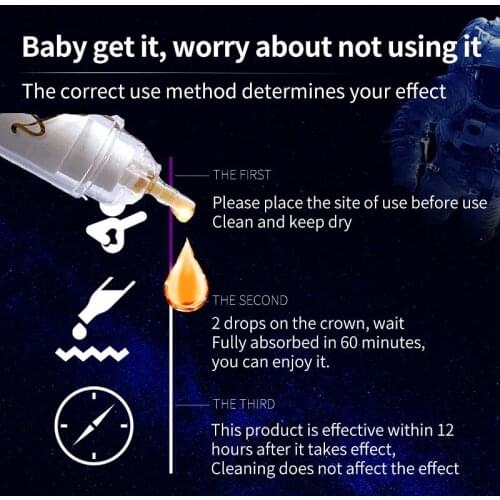 Baby get it, worry about not using it

The correct use method determines your effect

THE FIRST

Please place the site of use before use
Clean and keep dry

THE SECOND

2 drops on the crown, wait
Fully absorbed in 60 minutes,
you can enjoy it.

THE THIRD

This product is effective within 12 hours after it takes effect,
Cleaning does not affect the effect